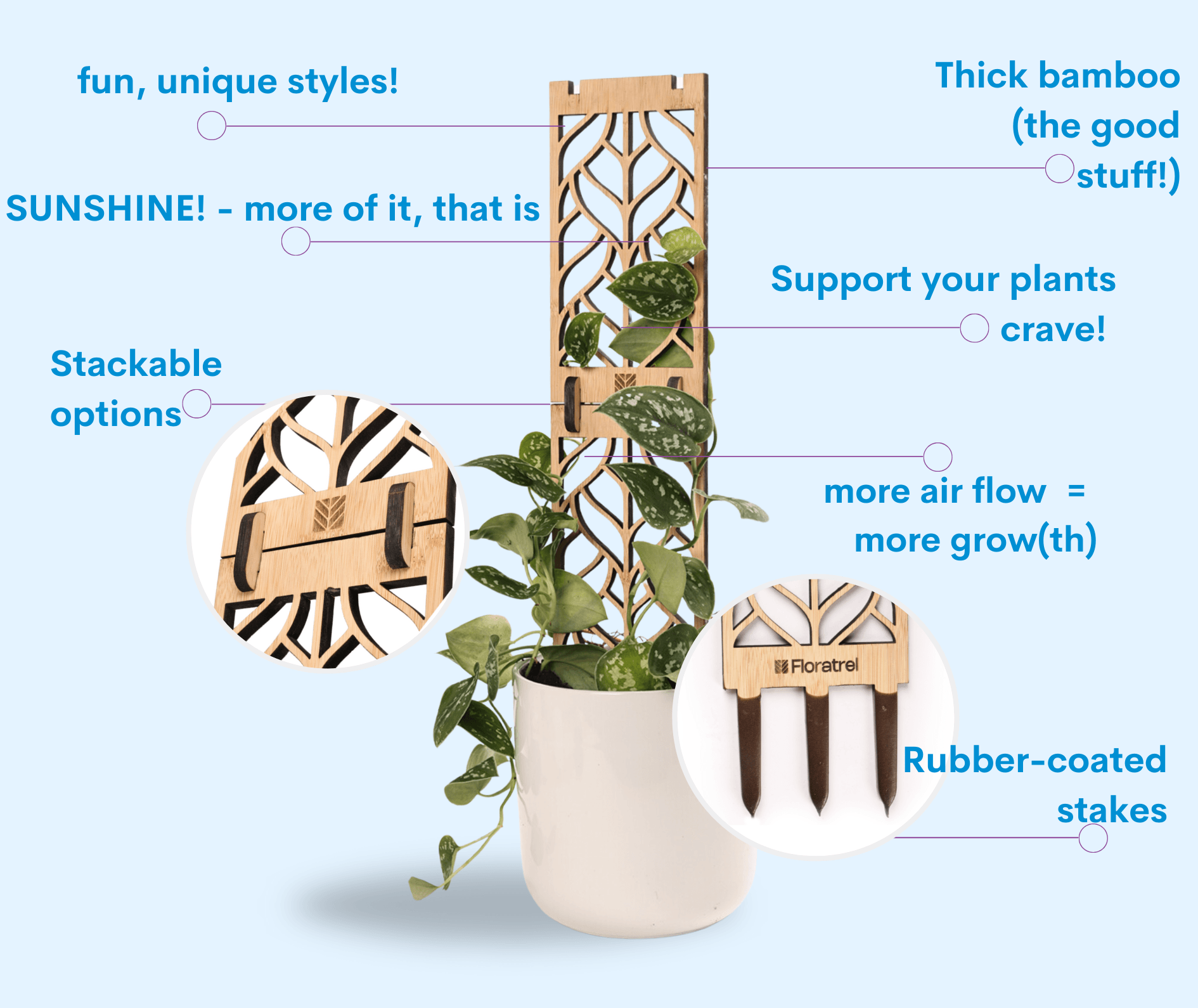 fun, unique styles!

Thick bamboo (the good stuff!)

SUNSHINE! - more of it, that is

Support your plants crave!

Stackable options

more air flow = more grow(th)

Floratrel

Rubber-coated stakes